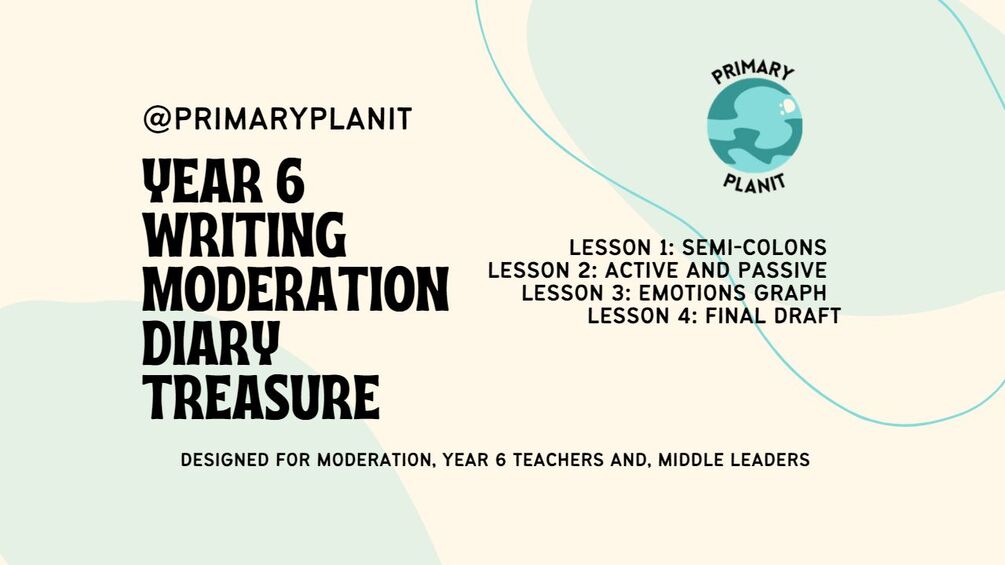 @PRIMARYPLANIT

YEAR 6 WRITING MODERATION DIARY TREASURE

PRIMARY PLANIT

LESSON 1: SEMI-COLONS
LESSON 2: ACTIVE AND PASSIVE
LESSON 3: EMOTIONS GRAPH
LESSON 4: FINAL DRAFT

DESIGNED FOR MODERATION, YEAR 6 TEACHERS AND, MIDDLE LEADERS